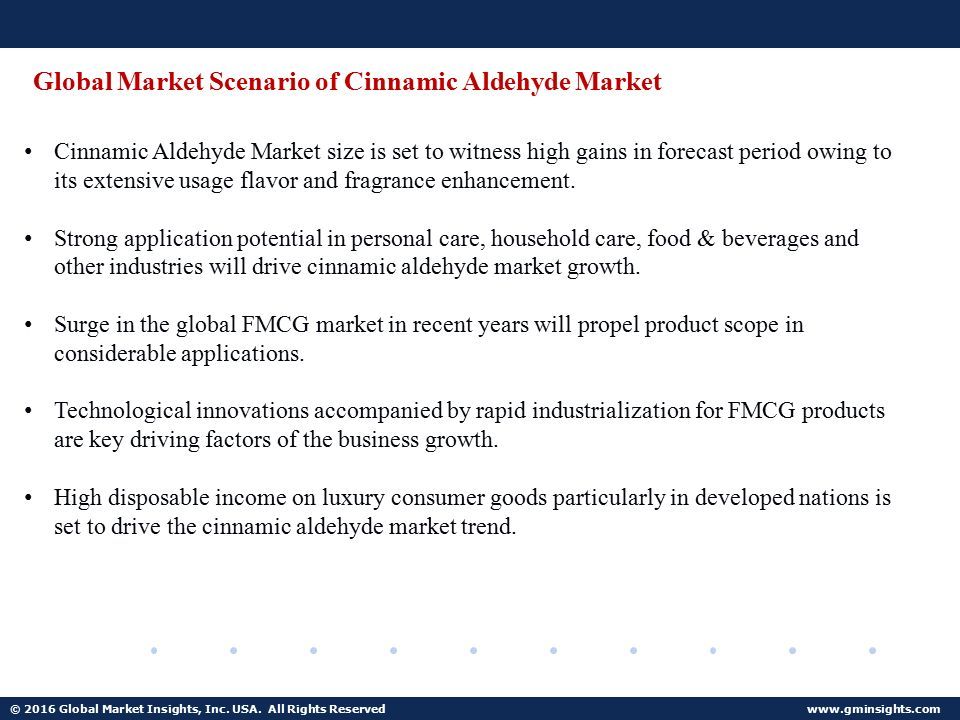 Global Market Scenario of Cinnamic Aldehyde Market

• Cinnamic Aldehyde Market size is set to witness high gains in forecast period owing to its extensive usage flavor and fragrance enhancement.

• Strong application potential in personal care, household care, food & beverages and other industries will drive cinnamic aldehyde market growth.

• Surge in the global FMCG market in recent years will propel product scope in considerable applications.

• Technological innovations accompanied by rapid industrialization for FMCG products are key driving factors of the business growth.

• High disposable income on luxury consumer goods particularly in developed nations is set to drive the cinnamic aldehyde market trend.

© 2016 Global Market Insights, Inc. USA. All Rights Reserved

www.gminsights.com